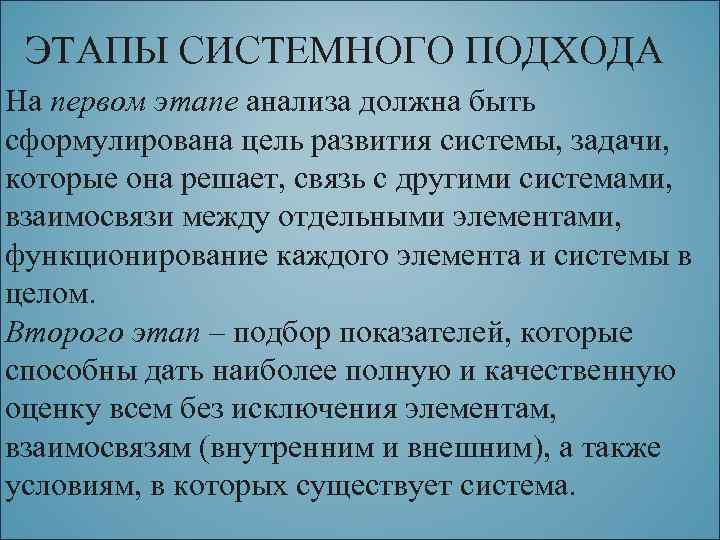 ЭТАПЫ СИСТЕМНОГО ПОДХОДА

На первом этапе анализа должна быть сформулирована цель развития системы, задачи, которые она решает, связь с другими системами, взаимосвязи между отдельными элементами, функционирование каждого элемента и системы в целом.

Второго этап – подбор показателей, которые способны дать наиболее полную и качественную оценку всем без исключения элементам, взаимосвязям (внутренним и внешним), а также условиям, в которых существует система.